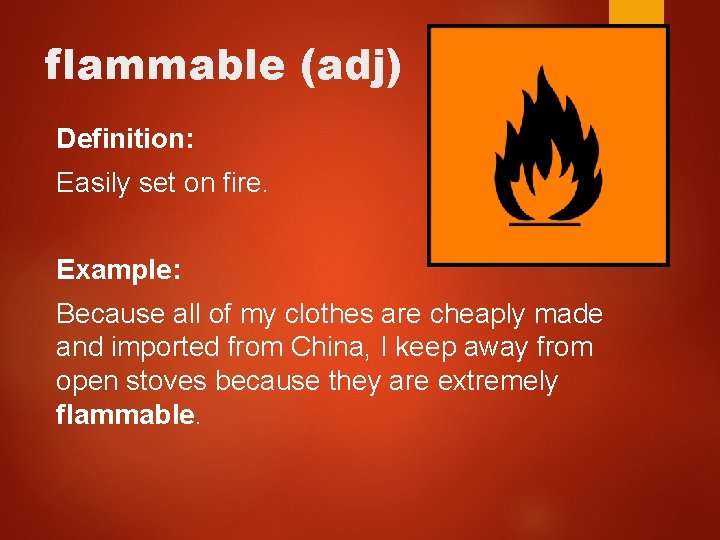 flammable (adj)

Definition:

Easily set on fire.

Example:

Because all of my clothes are cheaply made and imported from China, I keep away from open stoves because they are extremely flammable.